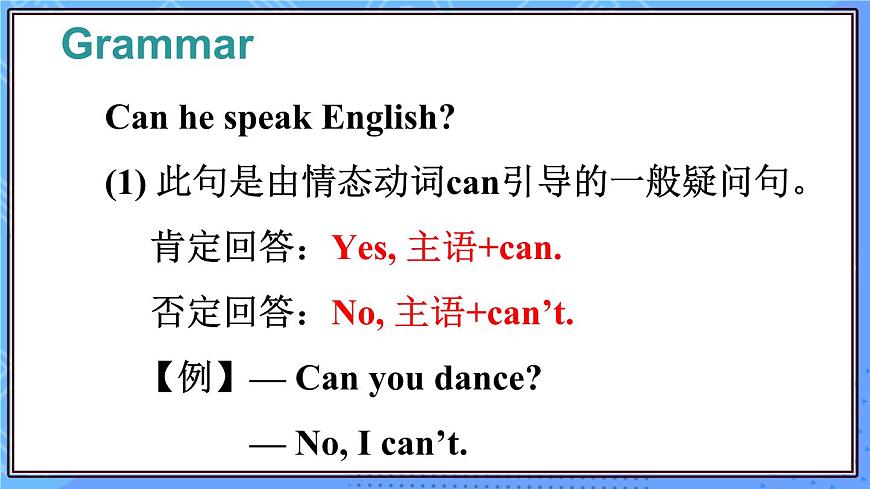 Grammar

Can he speak English?

(1) 此句是由情态动词can引导的一般疑问句。

肯定回答：Yes, 主语+can.

否定回答：No, 主语+can’t.

【例】— Can you dance?

— No, I can’t.